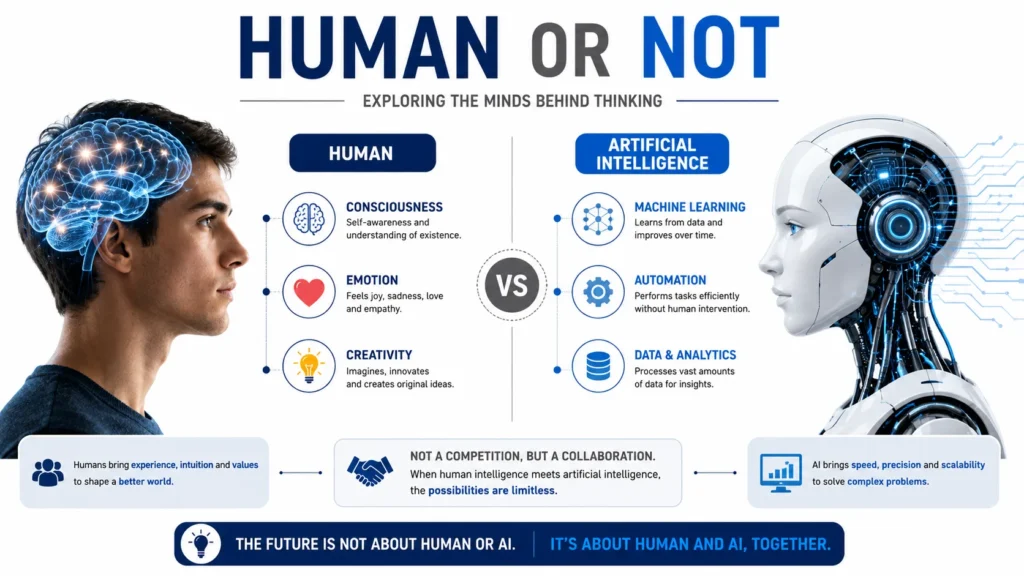 HUMAN OR NOT

EXPLORING THE MINDS BEHIND THINKING

HUMAN

CONSCIOUSNESS
Self-awareness and understanding of existence.

EMOTION
Feels joy, sadness, love and empathy.

CREATIVITY
Imagines, innovates and creates original ideas.

VS

ARTIFICIAL INTELLIGENCE

MACHINE LEARNING
Learns from data and improves over time.

AUTOMATION
Performs tasks efficiently without human intervention.

DATA & ANALYTICS
Processes vast amounts of data for insights.

Humans bring experience, intuition and values to shape a better world.

NOT A COMPETITION, BUT A COLLABORATION.
When human intelligence meets artificial intelligence, the possibilities are limitless.

AI brings speed, precision and scalability to solve complex problems.

THE FUTURE IS NOT ABOUT HUMAN OR AI. IT'S ABOUT HUMAN AND AI, TOGETHER.